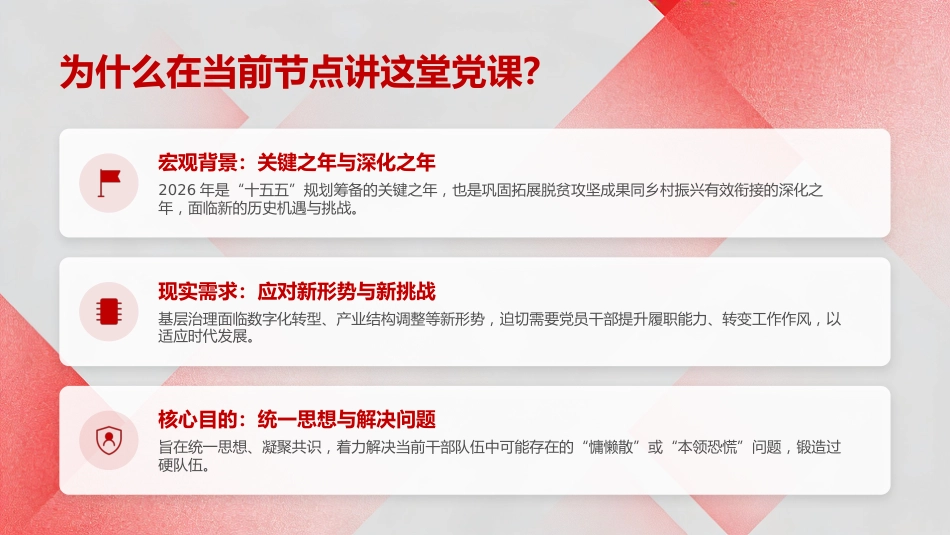 为什么在当前节点讲这堂党课?

宏观背景：关键之年与深化之年

2026 年是“十五五”规划筹备的关键之年，也是巩固拓展脱贫攻坚成果同乡村振兴有效衔接的深化之年，面临新的历史机遇与挑战。

现实需求：应对新形势与新挑战

基层治理面临数字化转型、产业结构调整等新形势，迫切需要党员干部提升履职能力、转变工作作风，以适应时代发展。

核心目的：统一思想与解决问题

旨在统一思想、凝聚共识，着力解决当前干部队伍中可能存在的“慵懒散”或“本领恐慌”问题，锻造过硬队伍。